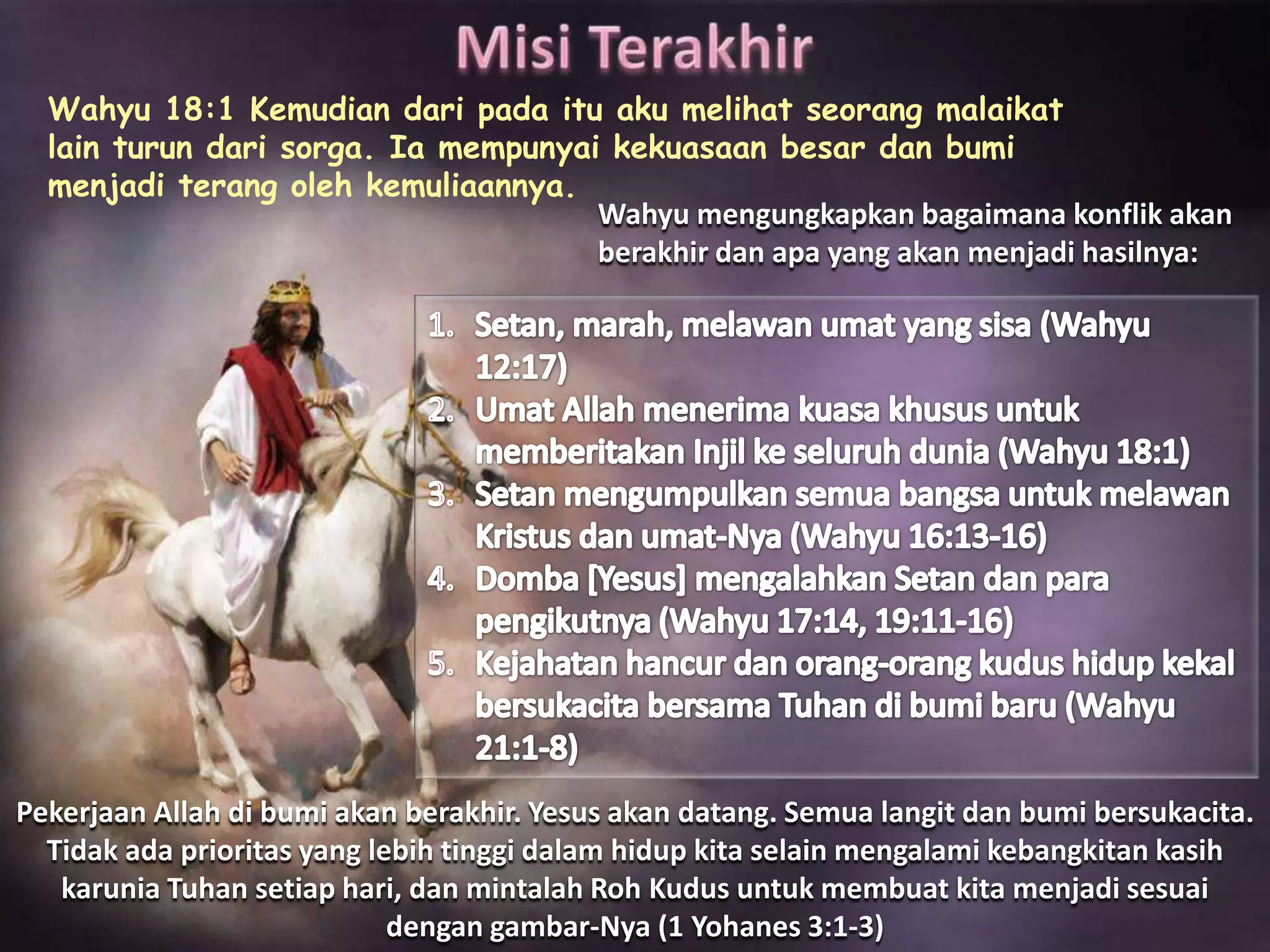 Misi Terakhir

Wahyu 18:1 Kemudian dari pada itu aku melihat seorang malaikat lain turun dari sorga. Ia mempunyai kekuasaan besar dan bumi menjadi terang oleh kemuliaannya.

Wahyu mengungkapkan bagaimana konflik akan berakhir dan apa yang akan menjadi hasilnya:

1. Setan, marah, melawan umat yang sisa (Wahyu 12:17)
2. Umat Allah menerima kuasa khusus untuk memberitakan Injil ke seluruh dunia (Wahyu 18:1)
3. Setan mengumpulkan semua bangsa untuk melawan Kristus dan umat-Nya (Wahyu 16:13-16)
4. Domba [Yesus] mengalahkan Setan dan para pengikutnya (Wahyu 17:14, 19:11-16)
5. Kejahatan hancur dan orang-orang kudus hidup kekal bersukacita bersama Tuhan di bumi baru (Wahyu 21:1-8)

Pekerjaan Allah di bumi akan berakhir. Yesus akan datang. Semua langit dan bumi bersukacita. Tidak ada prioritas yang lebih tinggi dalam hidup kita selain mengalami kebangkitan kasih karunia Tuhan setiap hari, dan mintalah Roh Kudus untuk membuat kita menjadi sesuai dengan gambar-Nya (1 Yohanes 3:1-3)